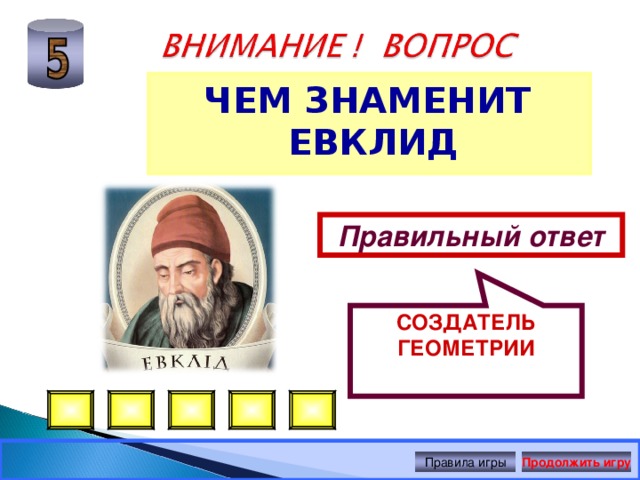 5

ВНИМАНИЕ ! ВОПРОС

ЧЕМ ЗНАМЕНИТ ЕВКЛИД

ЕВКЛІД

Правильный ответ

СОЗДАТЕЛЬ ГЕОМЕТРИИ

Правила игры

Продолжить игру